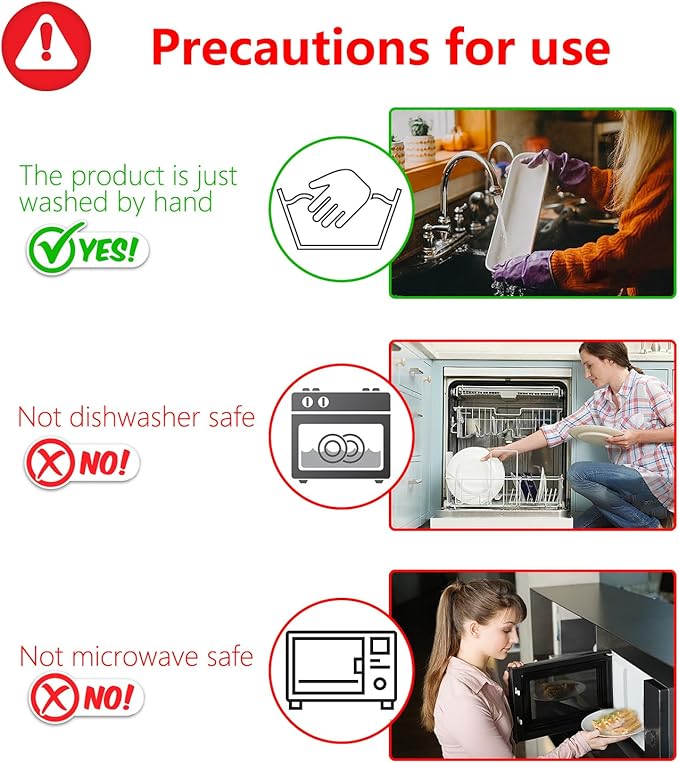 Precautions for use

The product is just washed by hand

YES!

Not dishwasher safe

NO!

Not microwave safe

NO!